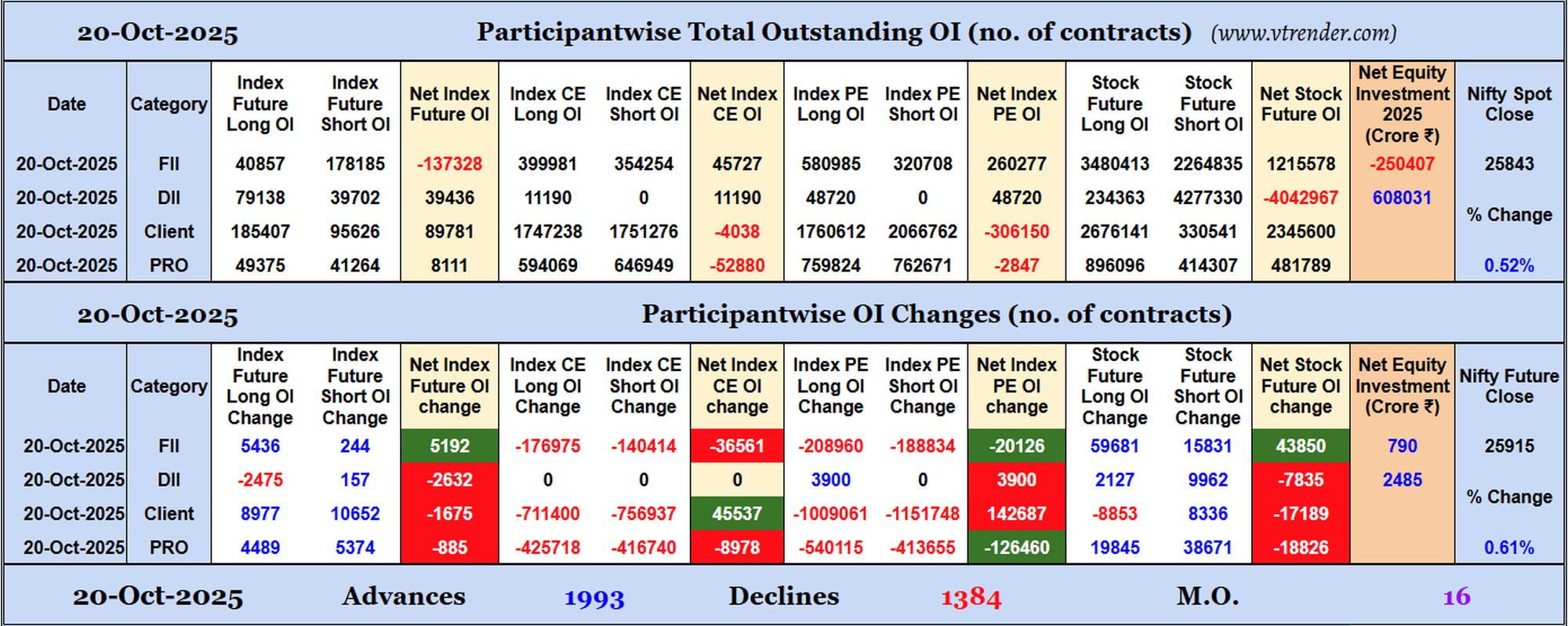 20-Oct-2025 Participantwise Total Outstanding OI (no. of contracts) (www.vtrender.com)

| Date | Category | Index Future Long OI | Index Future Short OI | Net Index Future OI | Index CE Long OI | Index CE Short OI | Net Index CE OI | Index PE Long OI | Index PE Short OI | Net Index PE OI | Stock Future Long OI | Stock Future Short OI | Net Stock Future OI | Net Equity Investment 2025 (Crore ₹) | Nifty Spot Close |
|---|---|---|---|---|---|---|---|---|---|---|---|---|---|---|---|
| 20-Oct-2025 | FII | 40857 | 178185 | -137328 | 399981 | 354254 | 45727 | 580985 | 320708 | 260277 | 3480413 | 2264835 | 1215578 | -250407 | 25843 |
| 20-Oct-2025 | DII | 79138 | 39702 | 39436 | 11190 | 0 | 11190 | 48720 | 0 | 48720 | 234363 | 4277330 | -4042967 | 608031 | % Change |
| 20-Oct-2025 | Client | 185407 | 95626 | 89781 | 1747238 | 1751276 | -4038 | 1760612 | 2066762 | -306150 | 2676141 | 330541 | 2345600 | | |
| 20-Oct-2025 | PRO | 49375 | 41264 | 8111 | 594069 | 646949 | -52880 | 759824 | 762671 | -2847 | 896096 | 414307 | 481789 | | 0.52% |

20-Oct-2025 Participantwise OI Changes (no. of contracts)

| Date | Category | Index Future Long OI Change | Index Future Short OI Change | Net Index Future OI change | Index CE Long OI Change | Index CE Short OI Change | Net Index CE OI change | Index PE Long OI Change | Index PE Short OI Change | Net Index PE OI change | Stock Future Long OI Change | Stock Future Short OI Change | Net Stock Future OI change | Net Equity Investment (Crore ₹) | Nifty Future Close |
|---|---|---|---|---|---|---|---|---|---|---|---|---|---|---|---|
| 20-Oct-2025 | FII | 5436 | 244 | 5192 | -176975 | -140414 | -36561 | -208960 | -188834 | -20126 | 59681 | 15831 | 43850 | 790 | 25915 |
| 20-Oct-2025 | DII | -2475 | 157 | -2632 | 0 | 0 | 0 | 3900 | 0 | 3900 | 2127 | 9962 | -7835 | 2485 | % Change |
| 20-Oct-2025 | Client | 8977 | 10652 | -1675 | -711400 | -756937 | 45537 | -1009061 | -1151748 | 142687 | -8853 | 8336 | -17189 | | |
| 20-Oct-2025 | PRO | 4489 | 5374 | -885 | -425718 | -416740 | -8978 | -540115 | -413655 | -126460 | 19845 | 38671 | -18826 | | 0.61% |

20-Oct-2025 Advances 1993 Declines 1384 M.O. 16